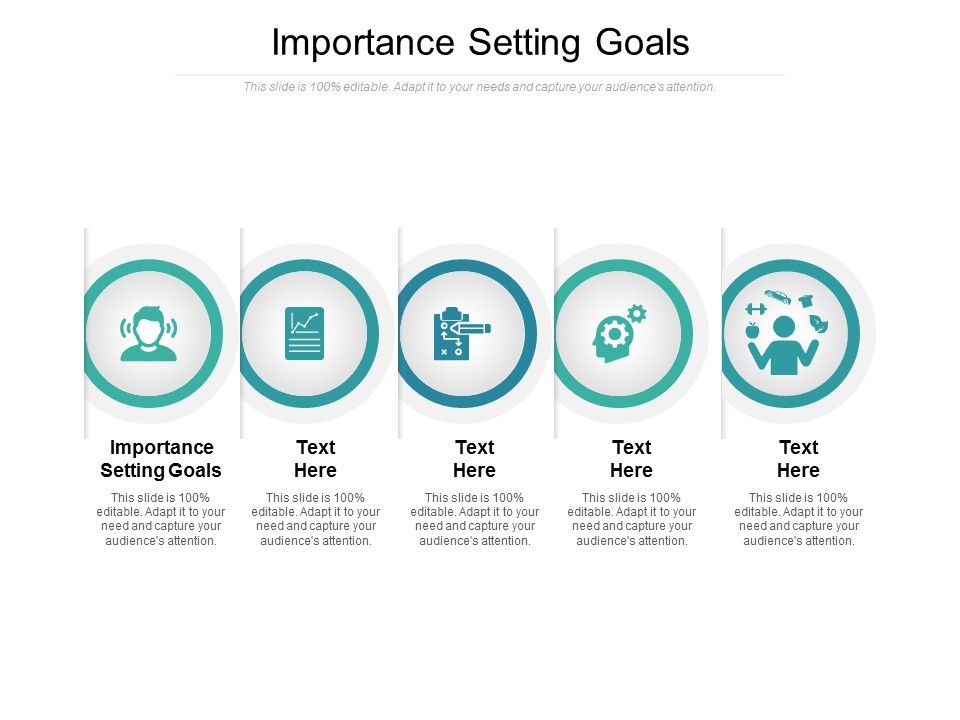 Importance Setting Goals

This slide is 100% editable. Adapt it to your needs and capture your audience's attention.

Importance Setting Goals

This slide is 100% editable. Adapt it to your need and capture your audience's attention.

Text Here

This slide is 100% editable. Adapt it to your need and capture your audience's attention.

Text Here

This slide is 100% editable. Adapt it to your need and capture your audience's attention.

Text Here

This slide is 100% editable. Adapt it to your need and capture your audience's attention.

Text Here

This slide is 100% editable. Adapt it to your need and capture your audience's attention.